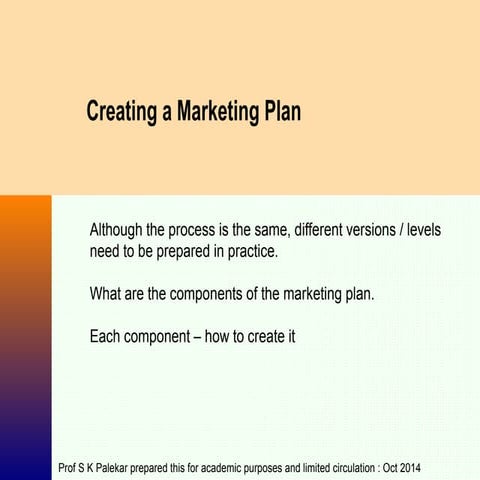 Creating a Marketing Plan

Although the process is the same, different versions / levels need to be prepared in practice.

What are the components of the marketing plan.

Each component – how to create it

Prof S K Palekar prepared this for academic purposes and limited circulation : Oct 2014